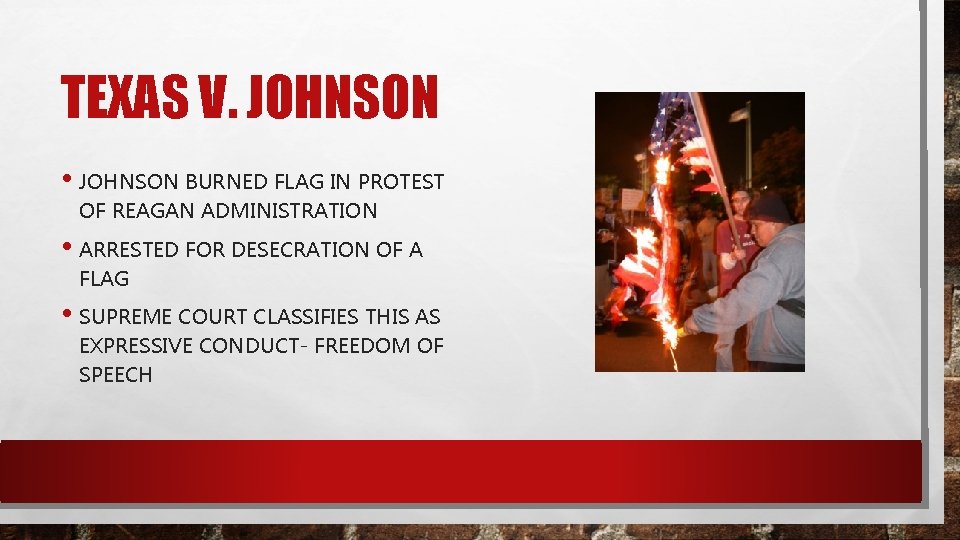 TEXAS V. JOHNSON

• JOHNSON BURNED FLAG IN PROTEST OF REAGAN ADMINISTRATION

• ARRESTED FOR DESECRATION OF A FLAG

• SUPREME COURT CLASSIFIES THIS AS EXPRESSIVE CONDUCT- FREEDOM OF SPEECH